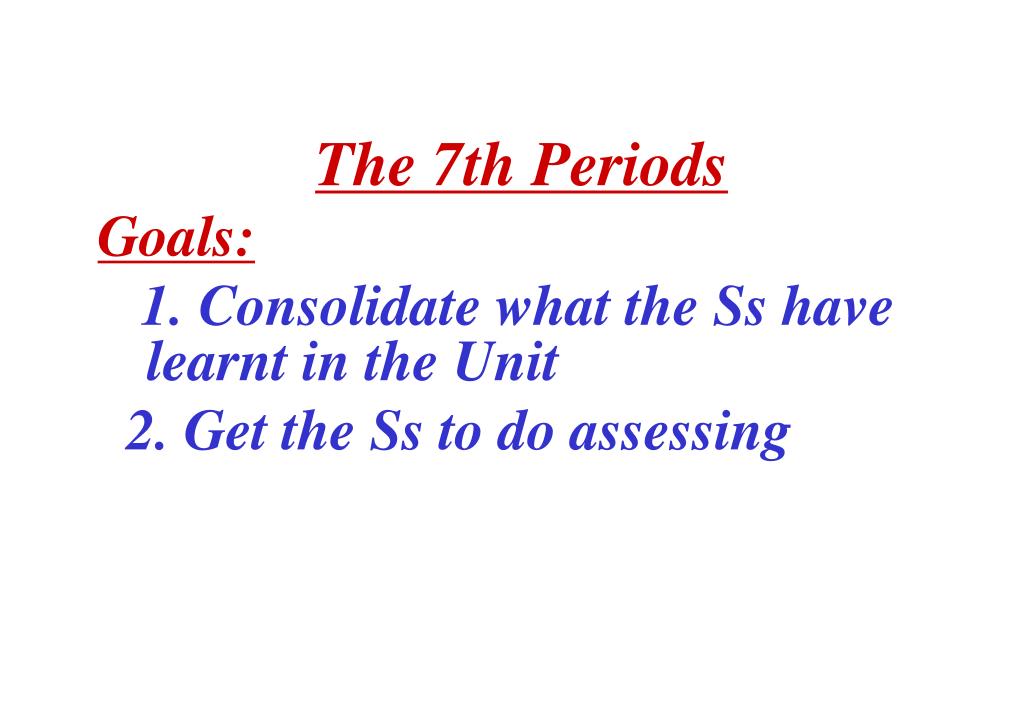 The 7th Periods

Goals:

1. Consolidate what the Ss have learnt in the Unit

2. Get the Ss to do assessing